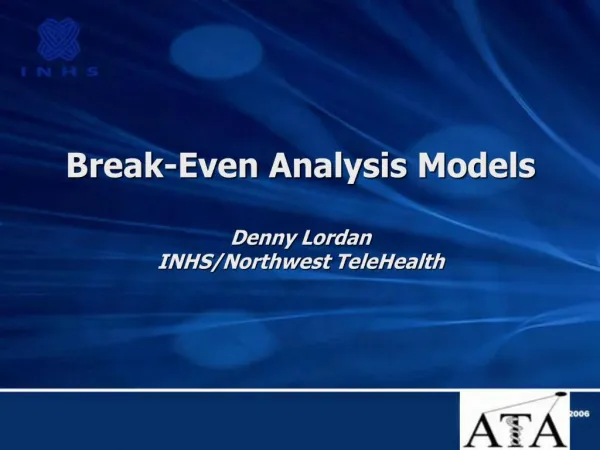 INHS

Break-Even Analysis Models

Denny Lordan
INHS/Northwest TeleHealth

ATA 2006